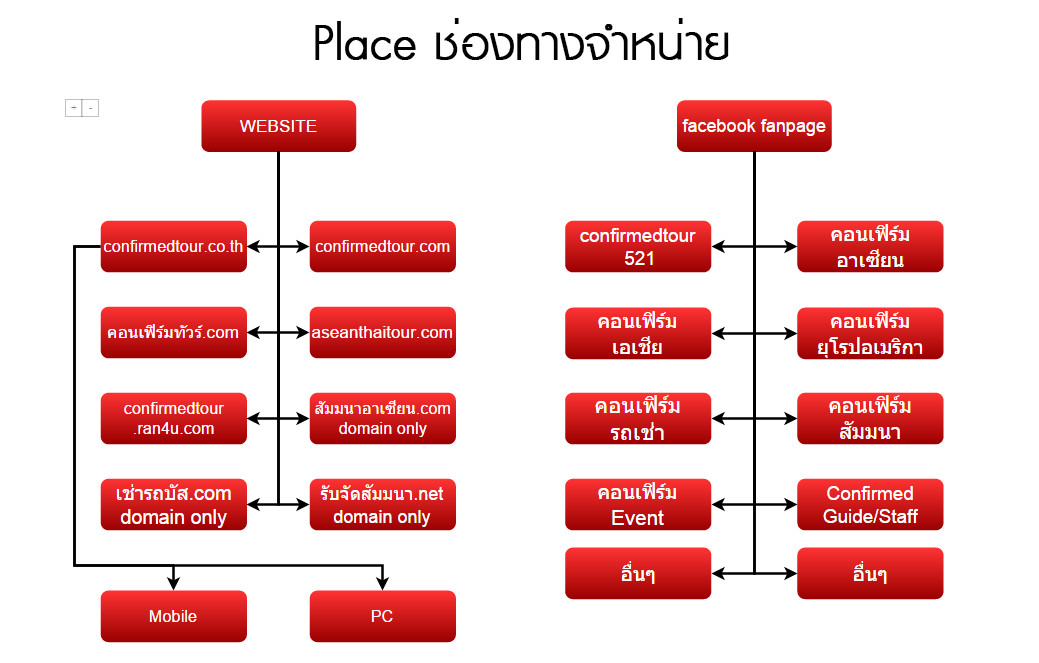 Place ช่องทางจำหน่าย

WEBSITE

confirmedtour.co.th

confirmedtour.com

คอนเฟิร์มทัวร์.com

aseanthaitour.com

confirmedtour .ran4u.com

สัมมนาอาเซียน.com domain only

เช่ารถบัส.com domain only

รับจัดสัมมนา.net domain only

Mobile

PC

facebook fanpage

confirmedtour 521

คอนเฟิร์ม อาเซียน

คอนเฟิร์ม เอเชีย

คอนเฟิร์ม ยุโรปอเมริกา

คอนเฟิร์ม รถเช่า

คอนเฟิร์ม สัมมนา

คอนเฟิร์ม Event

Confirmed Guide/Staff

อื่นๆ

อื่นๆ